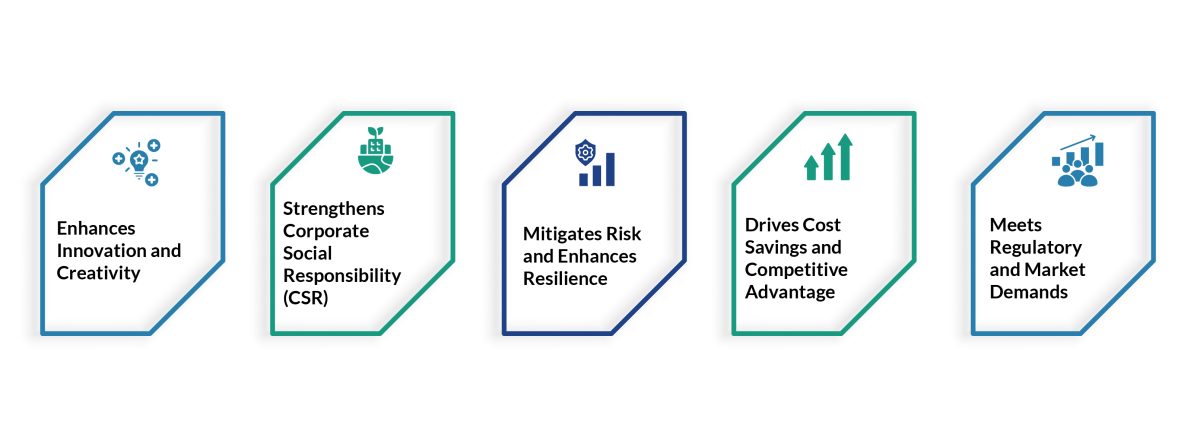 Enhances Innovation and Creativity

Strengthens Corporate Social Responsibility (CSR)

Mitigates Risk and Enhances Resilience

Drives Cost Savings and Competitive Advantage

Meets Regulatory and Market Demands